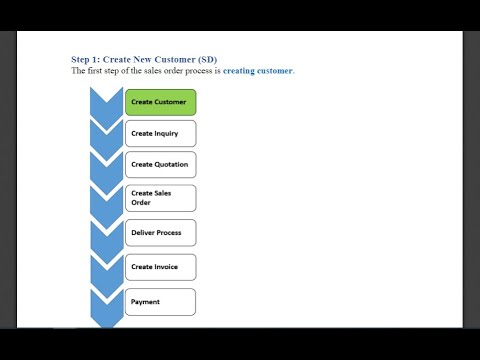 Step 1: Create New Customer (SD)
The first step of the sales order process is creating customer.

Create Customer

Create Inquiry

Create Quotation

Create Sales Order

Deliver Process

Create Invoice

Payment